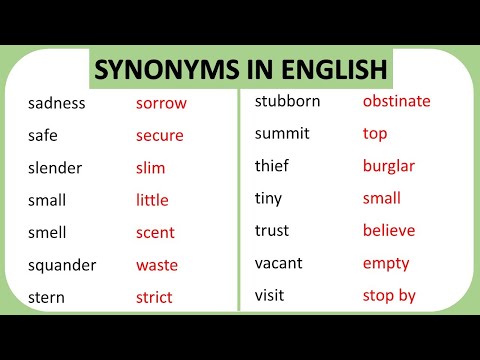 SYNONYMS IN ENGLISH

sadness sorrow
safe secure
slender slim
small little
smell scent
squander waste
stern strict

stubborn obstinate
summit top
thief burglar
tiny small
trust believe
vacant empty
visit stop by